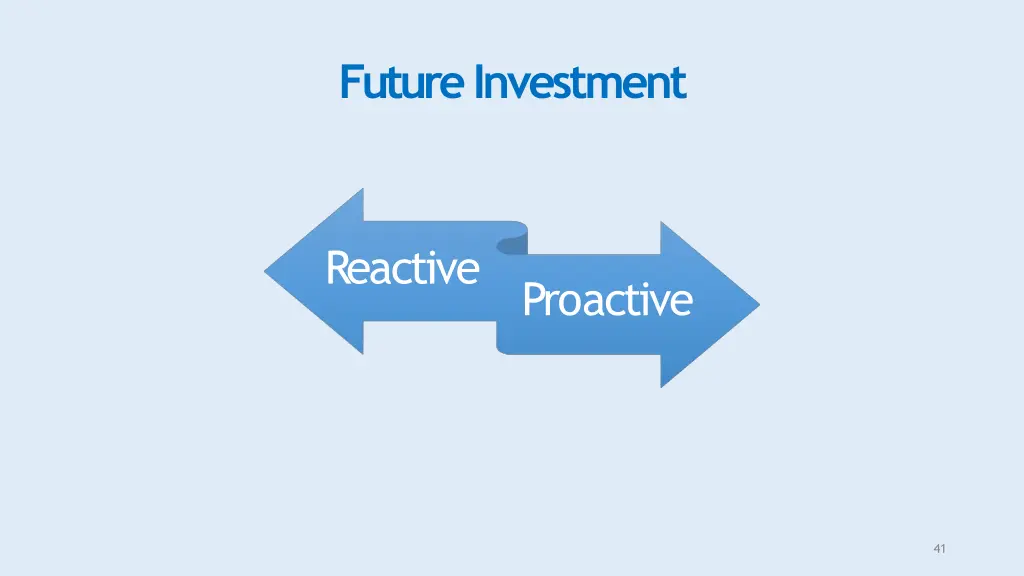 Future Investment

Reactive

Proactive

41